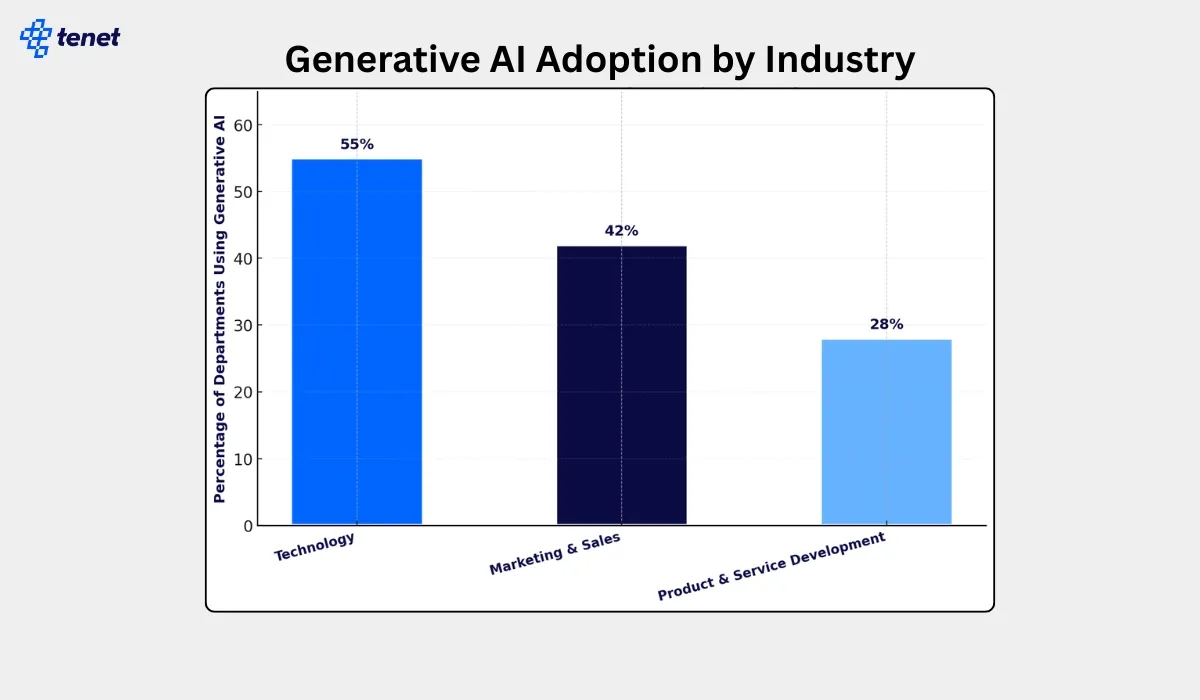 tenet

Generative AI Adoption by Industry

Percentage of Departments Using Generative AI

60
50
40
30
20
10
0

55%
42%
28%

Technology
Marketing & Sales
Product & Service Development